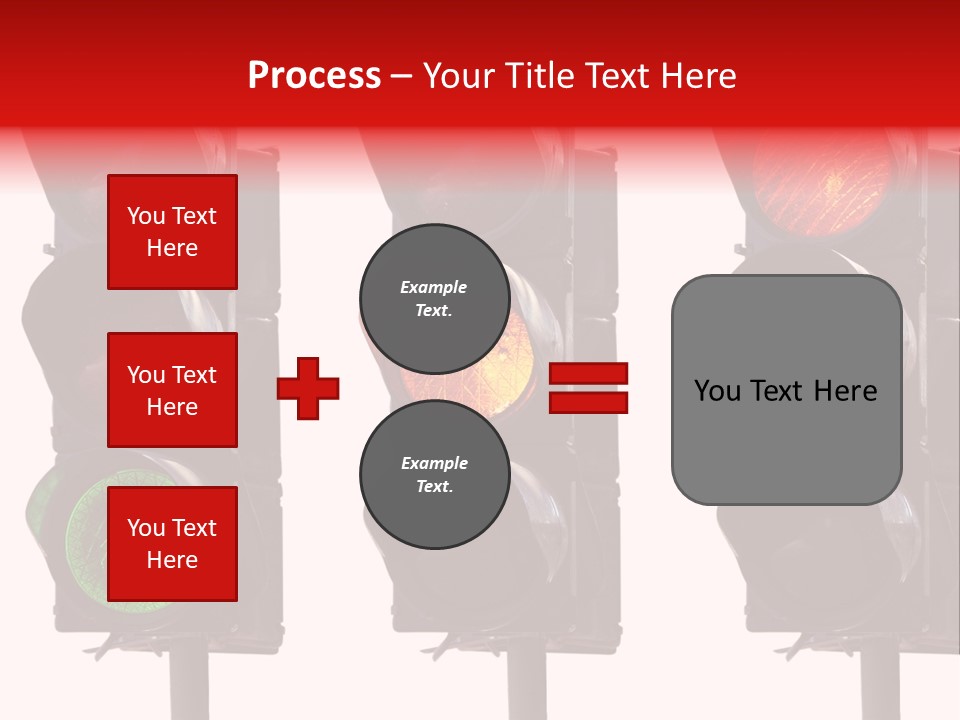 Process – Your Title Text Here

You Text Here

You Text Here

You Text Here

Example Text.

Example Text.

You Text Here